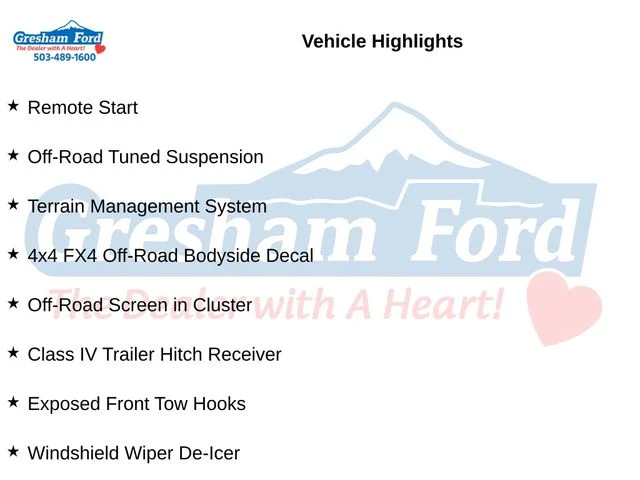 Gresham Ford
The Dealer with A Heart!
503-489-1600

Vehicle Highlights

★ Remote Start

★ Off-Road Tuned Suspension

★ Terrain Management System

★ 4x4 FX4 Off-Road Bodyside Decal

★ Off-Road Screen in Cluster

★ Class IV Trailer Hitch Receiver

★ Exposed Front Tow Hooks

★ Windshield Wiper De-Icer

Gresham Ford
The Dealer with A Heart!